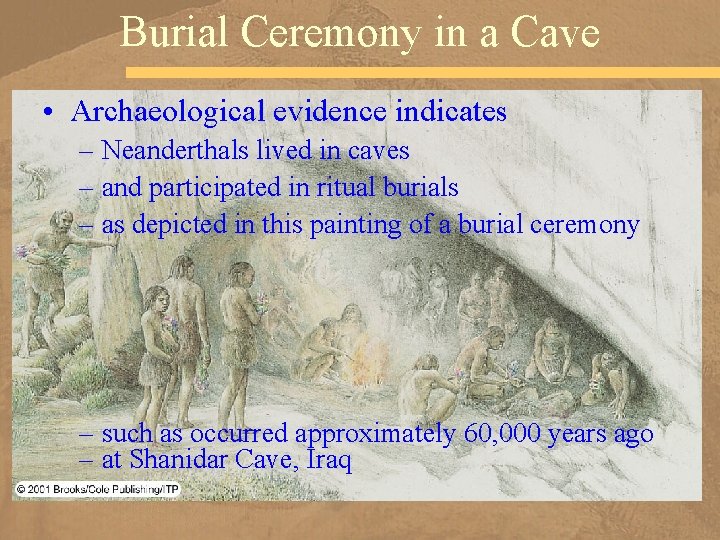 Burial Ceremony in a Cave

• Archaeological evidence indicates
– Neanderthals lived in caves
– and participated in ritual burials
– as depicted in this painting of a burial ceremony

– such as occurred approximately 60,000 years ago
– at Shanidar Cave, Iraq

© 2001 Brooks/Cole Publishing/ITP